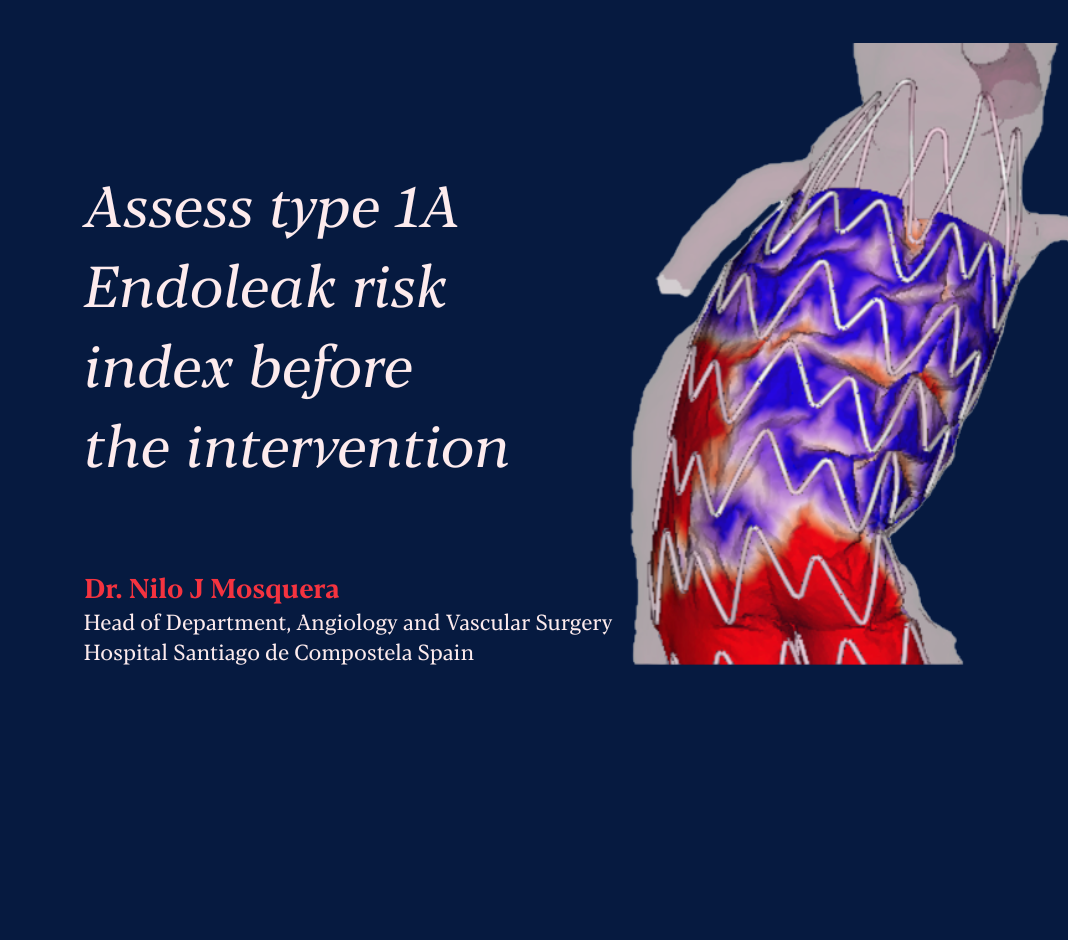 Assess type 1A Endoleak risk index before the intervention

Dr. Nilo J Mosquera
Head of Department, Angiology and Vascular Surgery
Hospital Santiago de Compostela Spain